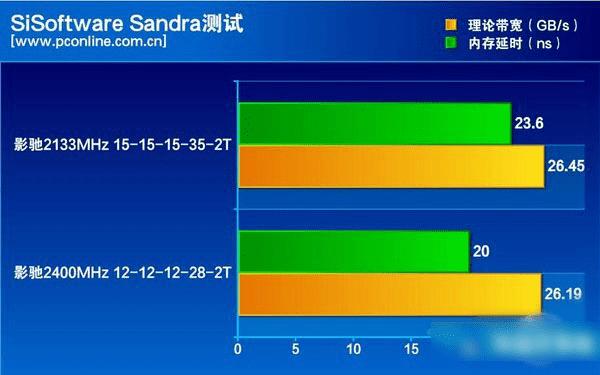 SiSoftware Sandra测试
[www.pconline.com.cn]

理论带宽（GB/s）
内存延时（ns）

影驰2133MHz 15-15-15-35-2T
23.6
26.45

影驰2400MHz 12-12-12-28-2T
20
26.19

0
5
10
15